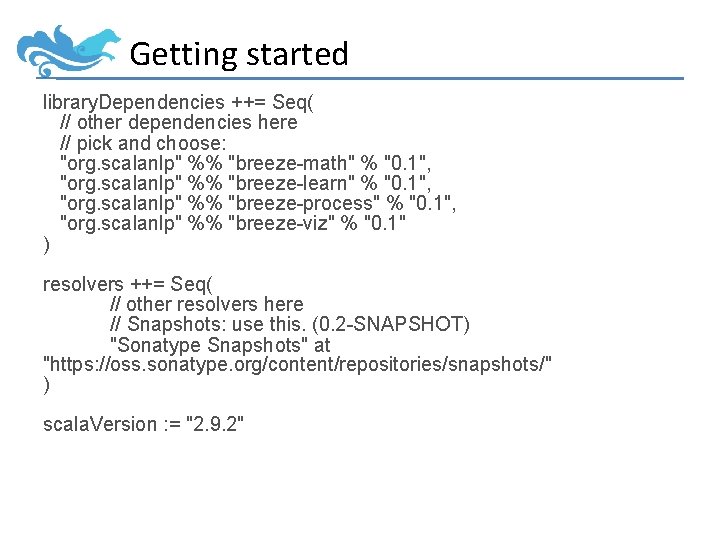 Getting started

libraryDependencies ++= Seq(
  // other dependencies here
  // pick and choose:
  "org.scalanlp" %% "breeze-math" % "0.1",
  "org.scalanlp" %% "breeze-learn" % "0.1",
  "org.scalanlp" %% "breeze-process" % "0.1",
  "org.scalanlp" %% "breeze-viz" % "0.1"
)

resolvers ++= Seq(
    // other resolvers here
    // Snapshots: use this. (0.2-SNAPSHOT)
    "Sonatype Snapshots" at
"https://oss.sonatype.org/content/repositories/snapshots/"
)

scalaVersion := "2.9.2"